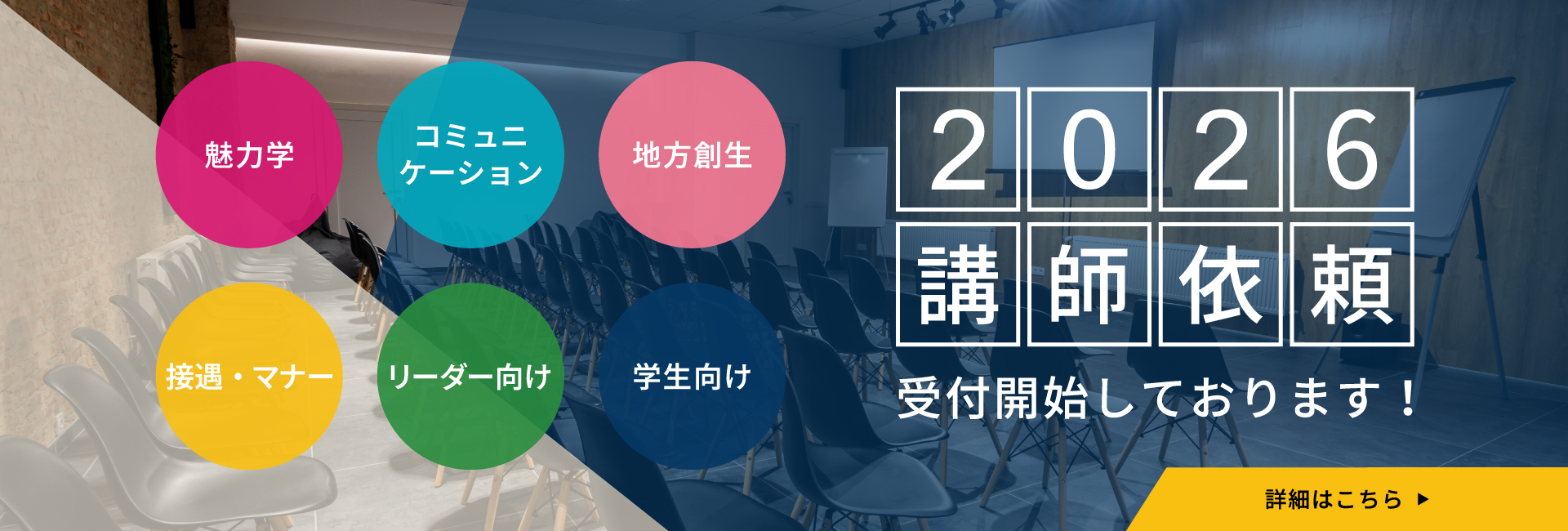 魅力学

コミュニケーション

地方創生

接遇・マナー

リーダー向け

学生向け

2026

講師依頼

受付開始しております！

詳細はこちら ▶